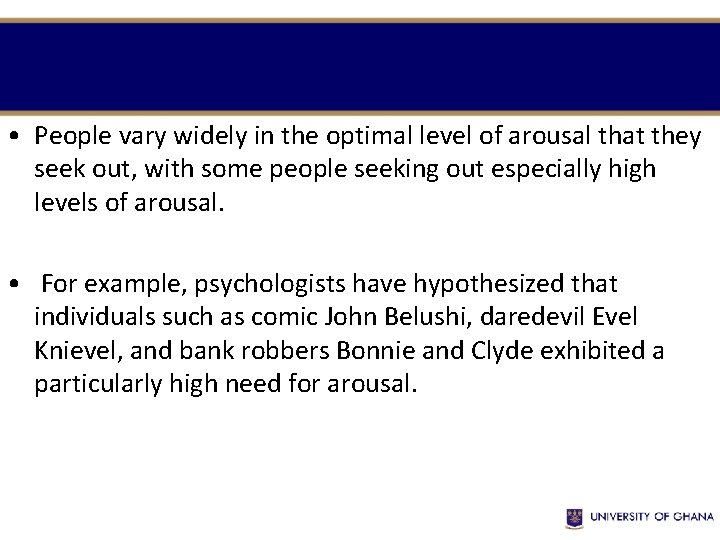 • People vary widely in the optimal level of arousal that they seek out, with some people seeking out especially high levels of arousal.

• For example, psychologists have hypothesized that individuals such as comic John Belushi, daredevil Evel Knievel, and bank robbers Bonnie and Clyde exhibited a particularly high need for arousal.

UNIVERSITY OF GHANA